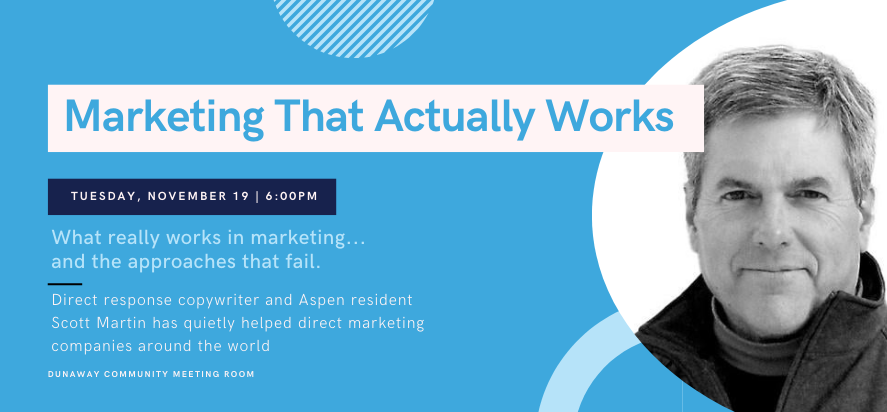 Marketing That Actually Works

TUESDAY, NOVEMBER 19 | 6:00PM

What really works in marketing… and the approaches that fail.

Direct response copywriter and Aspen resident Scott Martin has quietly helped direct marketing companies around the world

DUNAWAY COMMUNITY MEETING ROOM